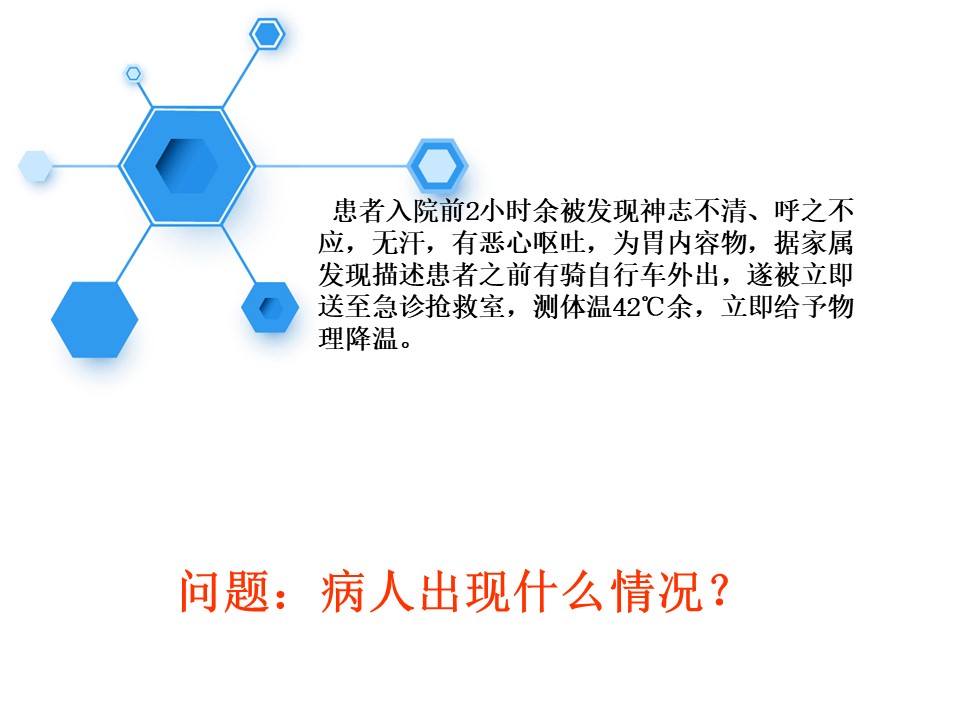 患者入院前2小时余被发现神志不清、呼之不应，无汗，有恶心呕吐，为胃内容物，据家属发现描述患者之前有骑自行车外出，遂被立即送至急诊抢救室，测体温42℃余，立即给予物理降温。

问题：病人出现什么情况？